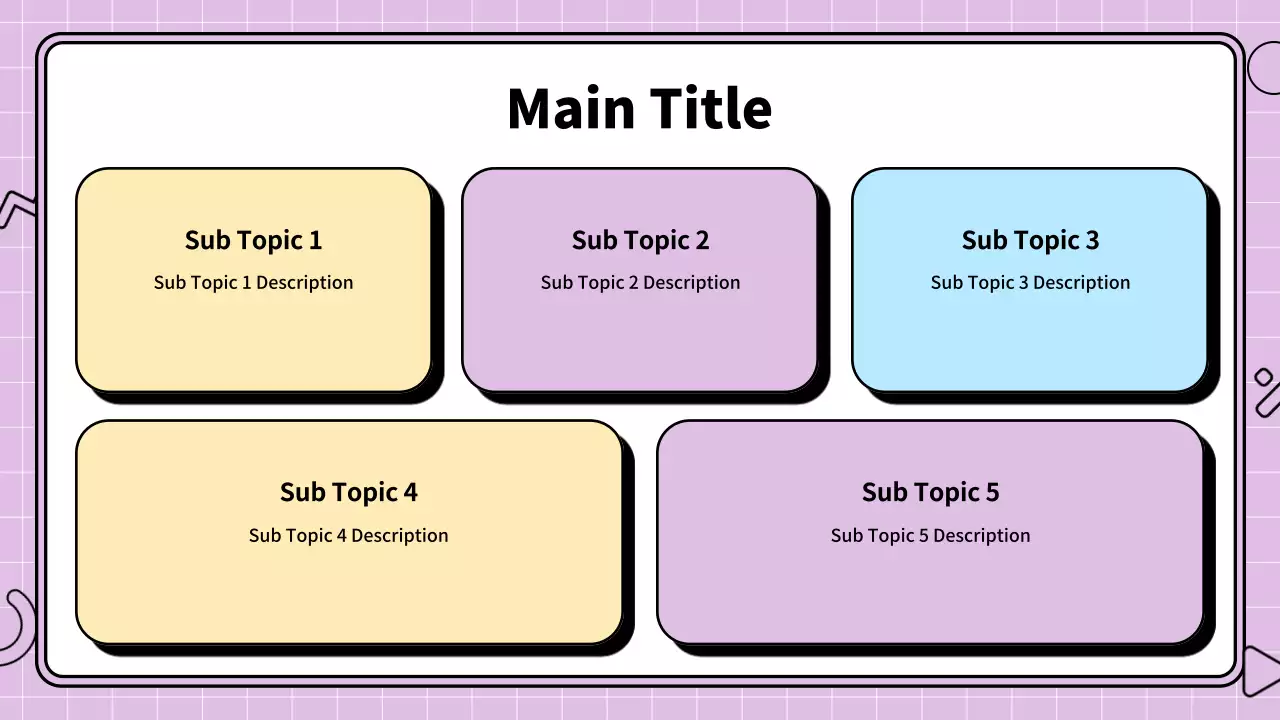 Main Title

Sub Topic 1

Sub Topic 1 Description

Sub Topic 2

Sub Topic 2 Description

Sub Topic 3

Sub Topic 3 Description

Sub Topic 4

Sub Topic 4 Description

Sub Topic 5

Sub Topic 5 Description